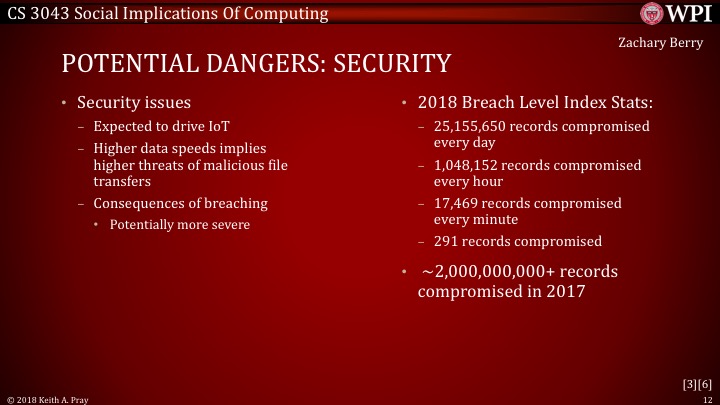 CS 3043 Social Implications Of Computing

WPI

Zachary Berry

POTENTIAL DANGERS: SECURITY

• Security issues
– Expected to drive IoT
– Higher data speeds implies higher threats of malicious file transfers
– Consequences of breaching
• Potentially more severe

• 2018 Breach Level Index Stats:
– 25,155,650 records compromised every day
– 1,048,152 records compromised every hour
– 17,469 records compromised every minute
– 291 records compromised

• ~2,000,000,000+ records compromised in 2017

[3][6]

© 2018 Keith A. Pray

12